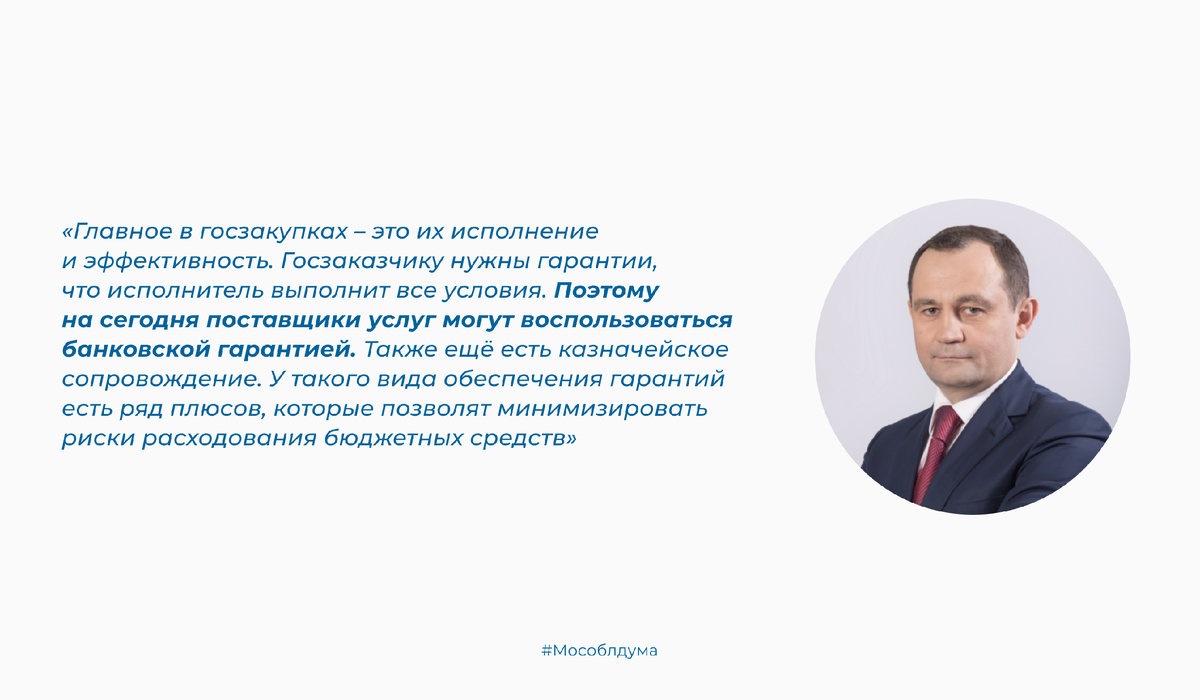 «Главное в госзакупках – это их исполнение и эффективность. Госзаказчику нужны гарантии, что исполнитель выполнит все условия. Поэтому на сегодня поставщики услуг могут воспользоваться банковской гарантией. Также ещё есть казначейское сопровождение. У такого вида обеспечения гарантий есть ряд плюсов, которые позволят минимизировать риски расходования бюджетных средств»

#Мособлдума